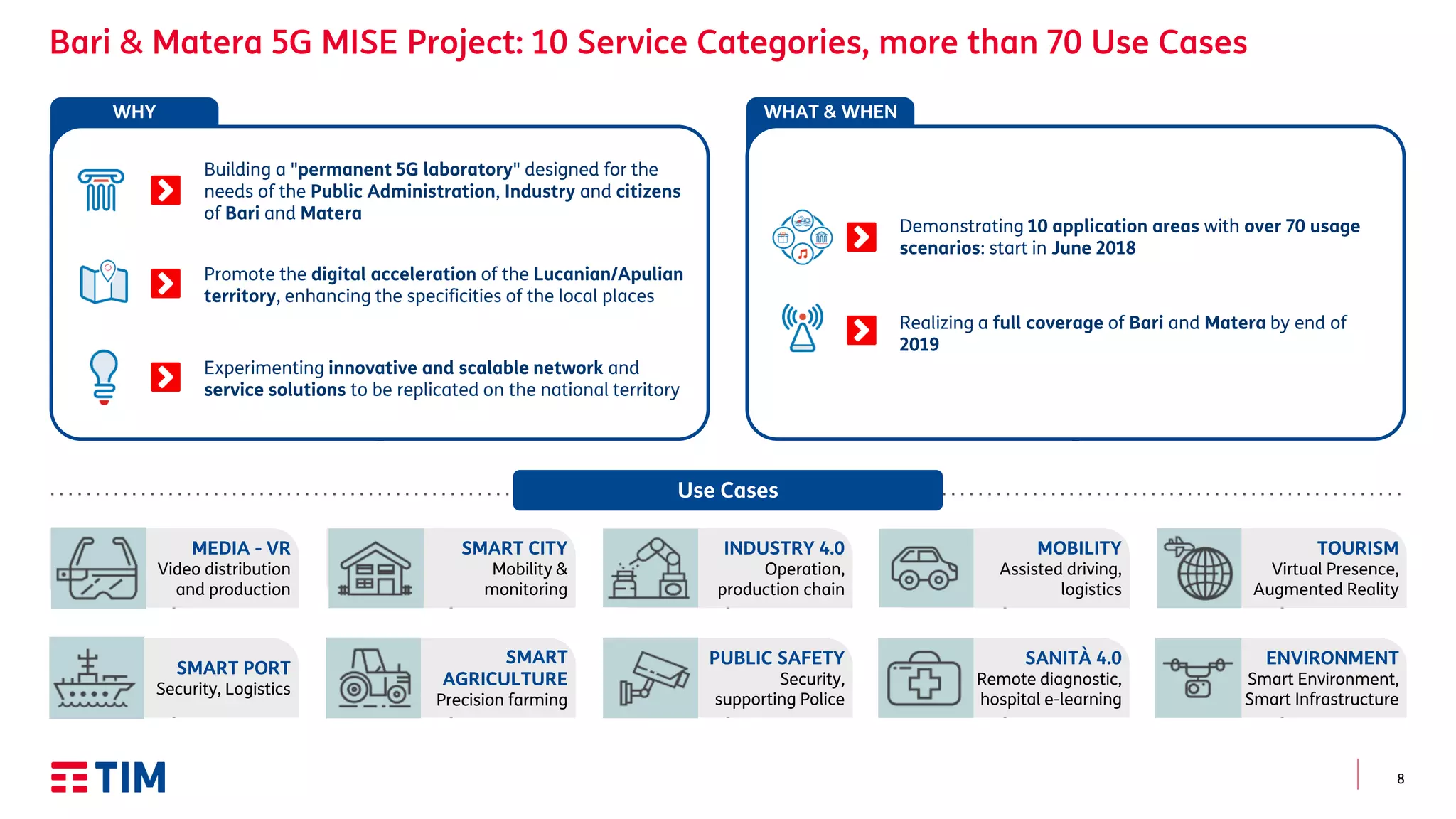 Bari & Matera 5G MISE Project: 10 Service Categories, more than 70 Use Cases

WHY

Building a "permanent 5G laboratory" designed for the needs of the Public Administration, Industry and citizens of Bari and Matera

Promote the digital acceleration of the Lucanian/Apulian territory, enhancing the specificities of the local places

Experimenting innovative and scalable network and service solutions to be replicated on the national territory

WHAT & WHEN

Demonstrating 10 application areas with over 70 usage scenarios: start in June 2018

Realizing a full coverage of Bari and Matera by end of 2019

Use Cases

MEDIA - VR
Video distribution and production

SMART CITY
Mobility & monitoring

INDUSTRY 4.0
Operation, production chain

MOBILITY
Assisted driving, logistics

TOURISM
Virtual Presence, Augmented Reality

SMART PORT
Security, Logistics

SMART AGRICULTURE
Precision farming

PUBLIC SAFETY
Security, supporting Police

SANITÀ 4.0
Remote diagnostic, hospital e-learning

ENVIRONMENT
Smart Environment, Smart Infrastructure

TIM

8